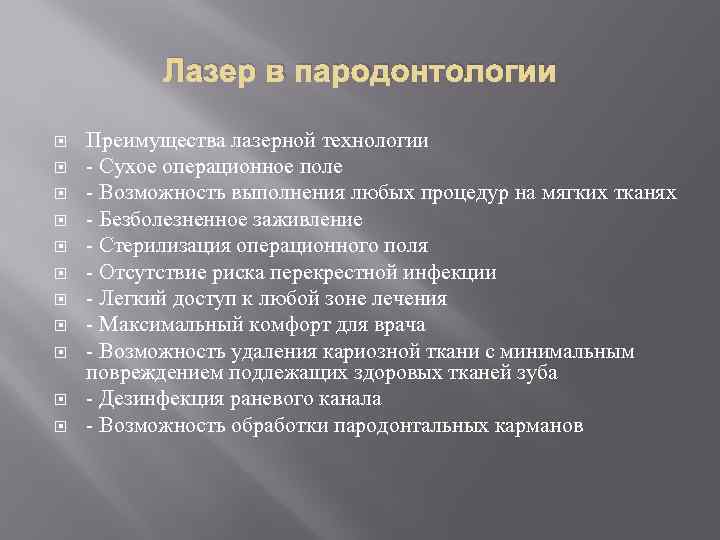 Лазер в пародонтологии

Преимущества лазерной технологии
- Сухое операционное поле
- Возможность выполнения любых процедур на мягких тканях
- Безболезненное заживление
- Стерилизация операционного поля
- Отсутствие риска перекрестной инфекции
- Легкий доступ к любой зоне лечения
- Максимальный комфорт для врача
- Возможность удаления кариозной ткани с минимальным повреждением подлежащих здоровых тканей зуба
- Дезинфекция раневого канала
- Возможность обработки пародонтальных карманов